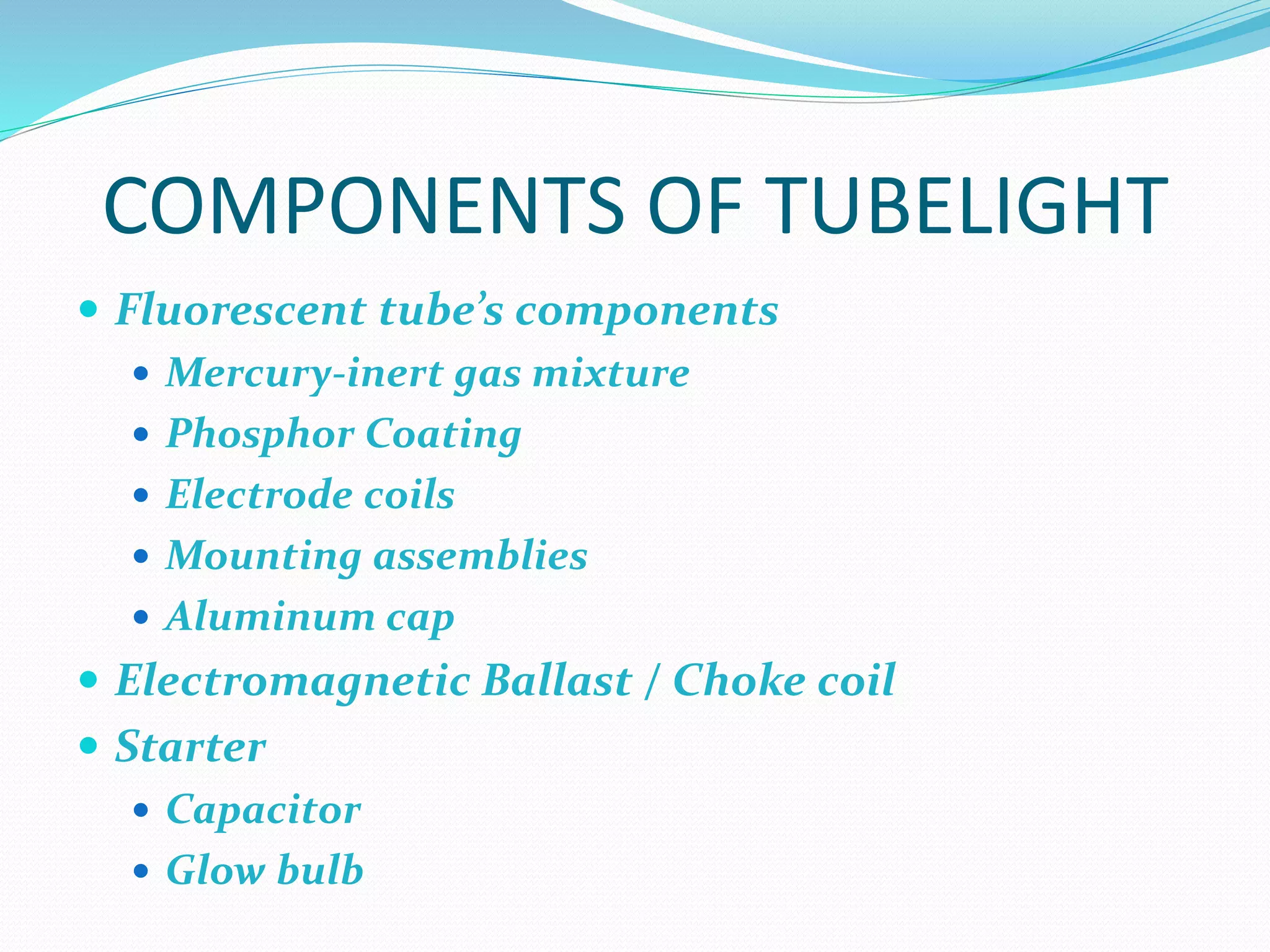 COMPONENTS OF TUBELIGHT

- Fluorescent tube’s components
  - Mercury-inert gas mixture
  - Phosphor Coating
  - Electrode coils
  - Mounting assemblies
  - Aluminum cap
- Electromagnetic Ballast / Choke coil
- Starter
  - Capacitor
  - Glow bulb